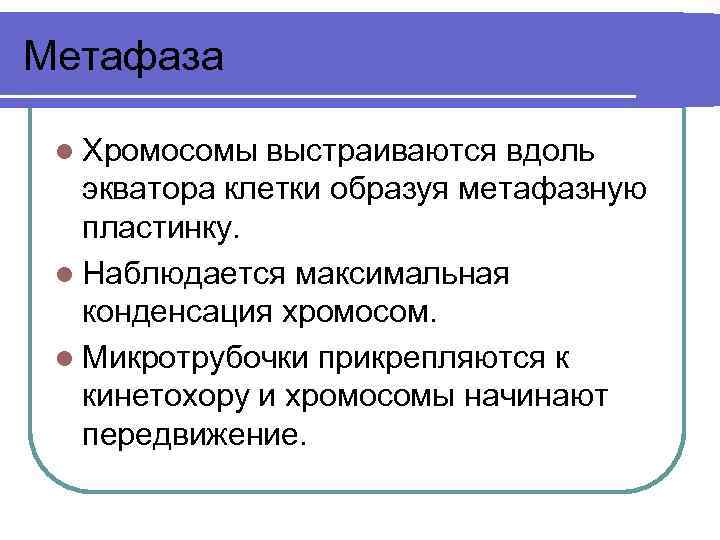 Метафаза

Хромосомы выстраиваются вдоль экватора клетки образуя метафазную пластинку.

Наблюдается максимальная конденсация хромосом.

Микротрубочки прикрепляются к кинетохору и хромосомы начинают передвижение.